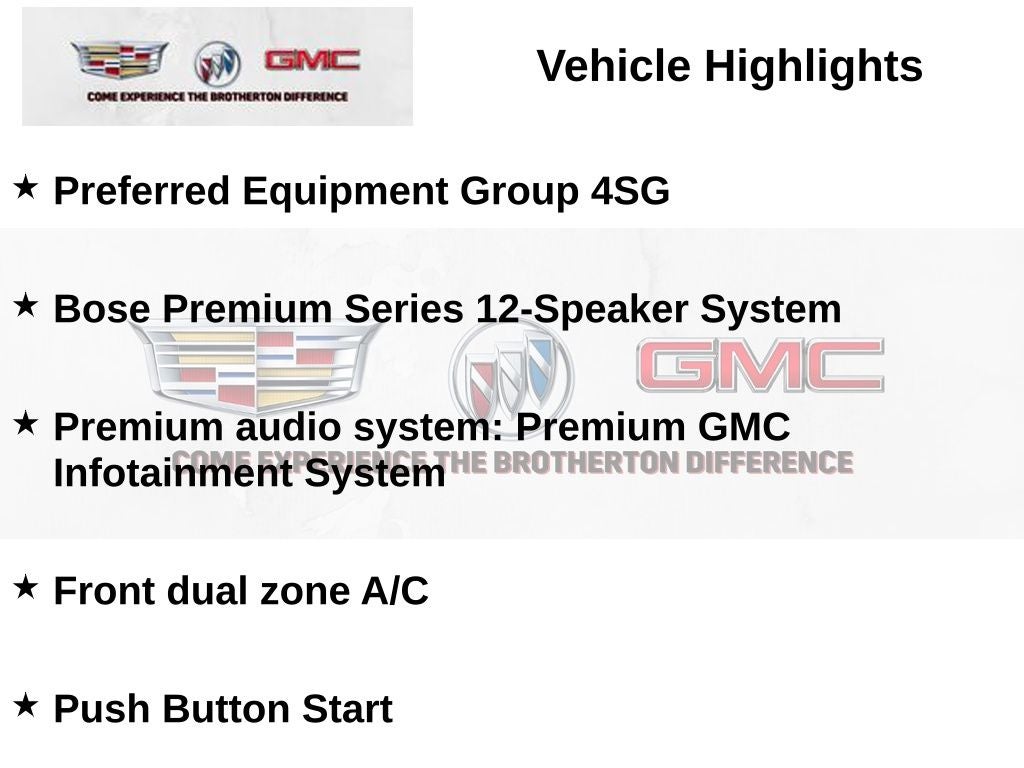 GMC
COME EXPERIENCE THE BROTHERTON DIFFERENCE

Vehicle Highlights

★ Preferred Equipment Group 4SG

★ Bose Premium Series 12-Speaker System

★ Premium audio system: Premium GMC Infotainment System

GMC
COME EXPERIENCE THE BROTHERTON DIFFERENCE

★ Front dual zone A/C

★ Push Button Start